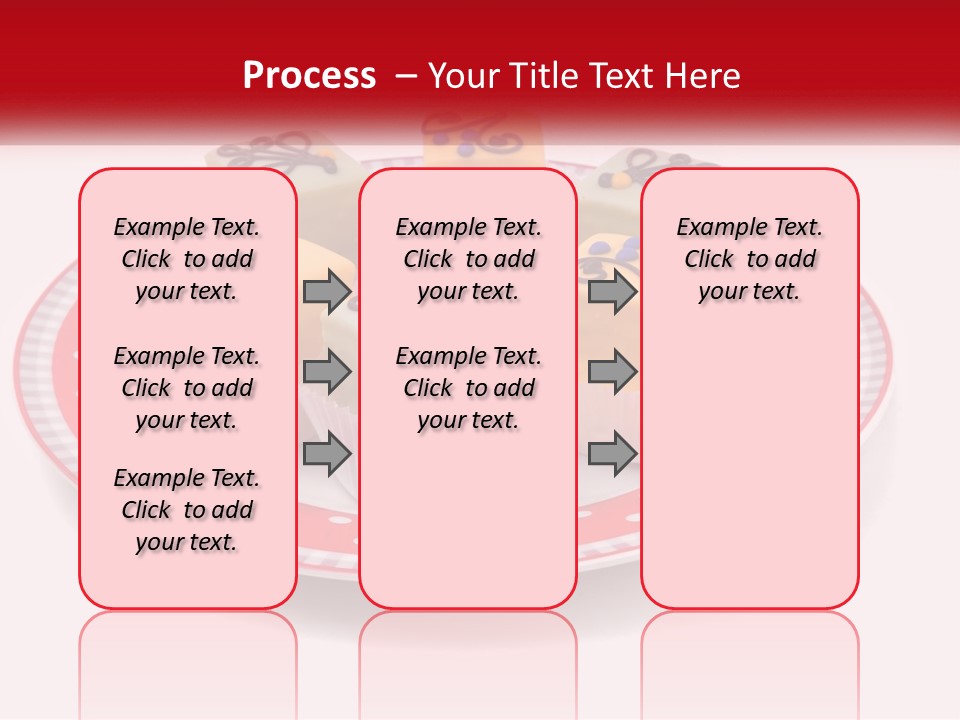 Process – Your Title Text Here

Example Text. Click to add your text.

Example Text. Click to add your text.

Example Text. Click to add your text.

Example Text. Click to add your text.

Example Text. Click to add your text.

Example Text. Click to add your text.